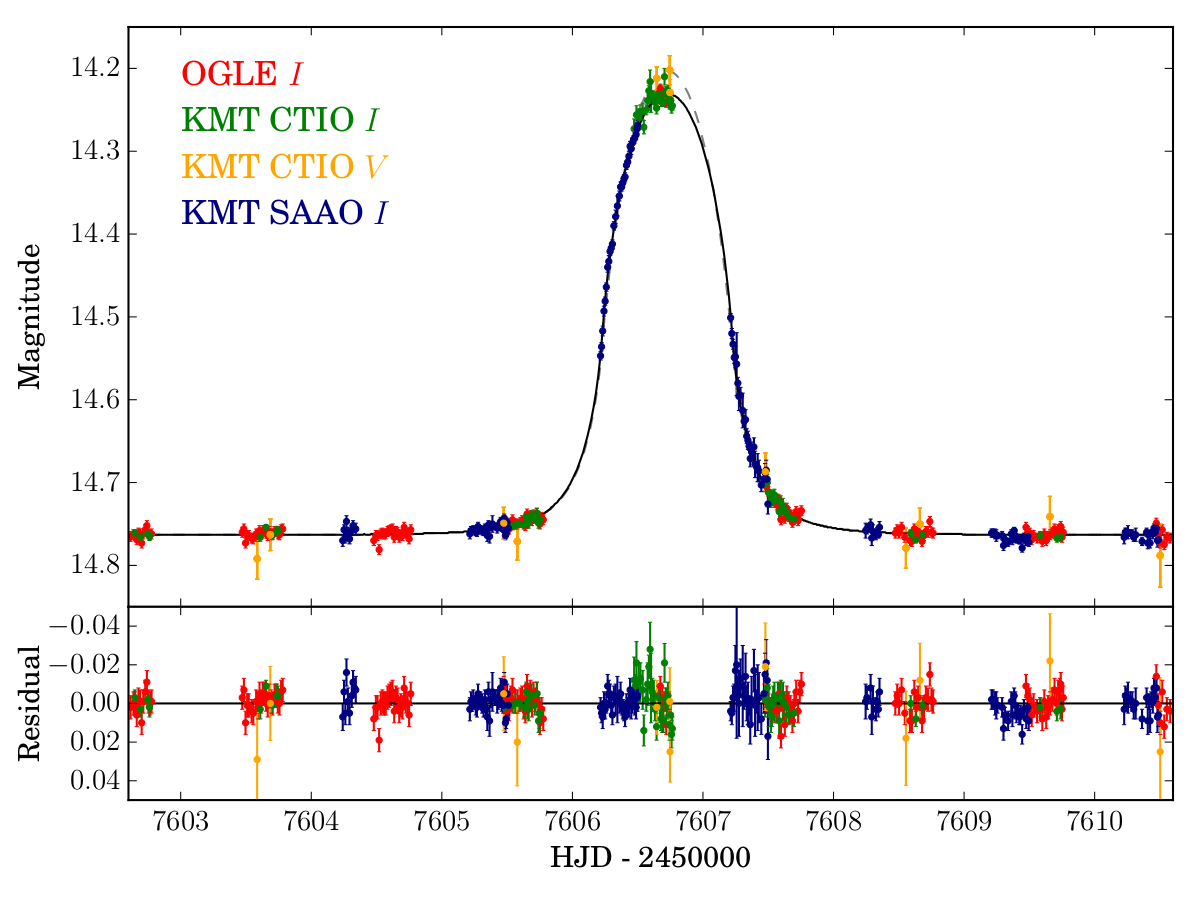 OGLE $I$
KMT CTIO $I$
KMT CTIO $V$
KMT SAAO $I$

Magnitude

14.2
14.3
14.4
14.5
14.6
14.7
14.8

Residual

$-0.04$
$-0.02$
0.00
0.02
0.04

7603
7604
7605
7606
7607
7608
7609
7610

HJD - 2450000